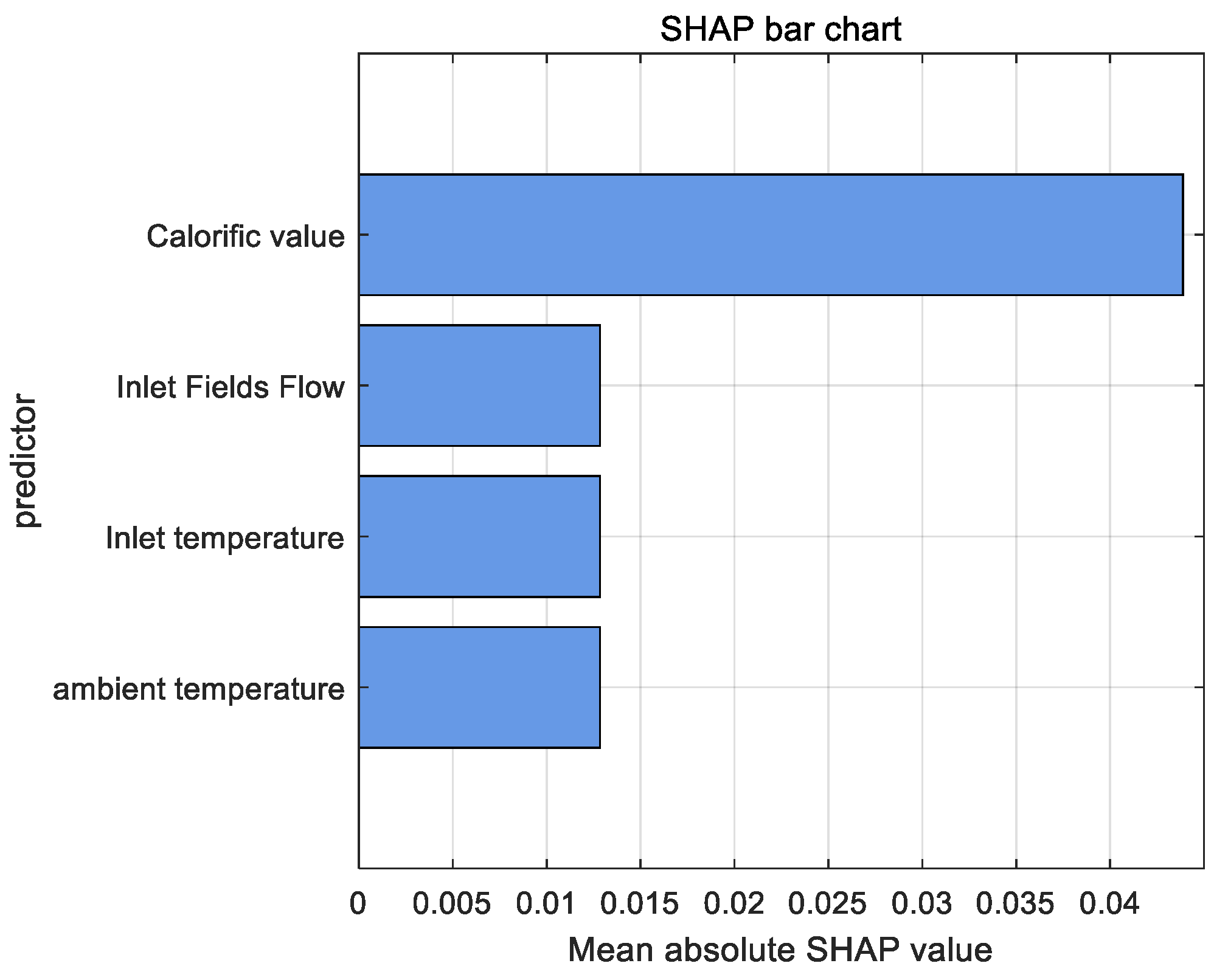 SHAP bar chart

predictor

Calorific value
Inlet Fields Flow
Inlet temperature
ambient temperature

0 0.005 0.01 0.015 0.02 0.025 0.03 0.035 0.04

Mean absolute SHAP value